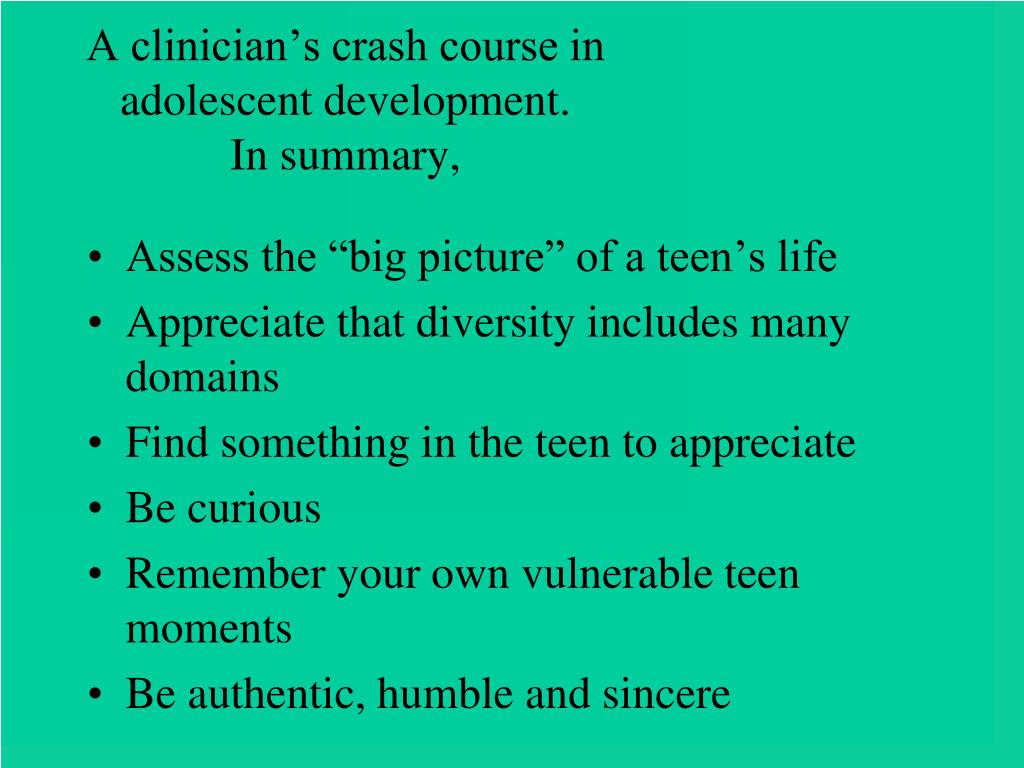 A clinician’s crash course in adolescent development.
In summary,

• Assess the “big picture” of a teen’s life
• Appreciate that diversity includes many domains
• Find something in the teen to appreciate
• Be curious
• Remember your own vulnerable teen moments
• Be authentic, humble and sincere